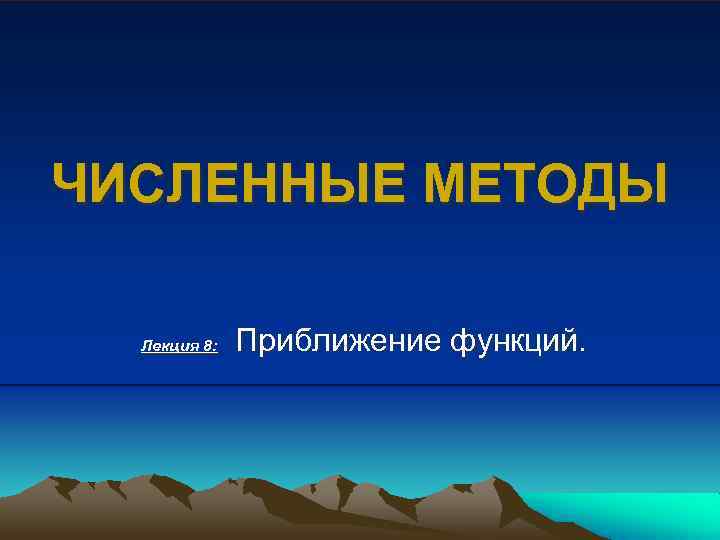 ЧИСЛЕННЫЕ МЕТОДЫ

Лекция 8: Приближение функций.